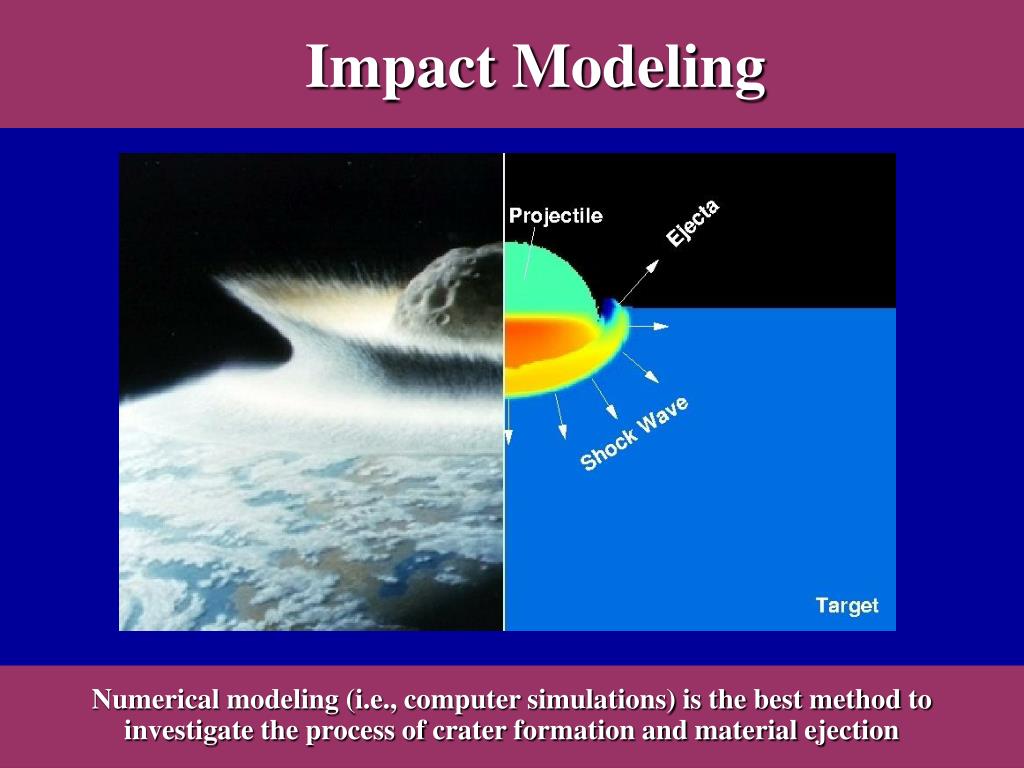 Impact Modeling

Projectile

Ejecta

Shock Wave

Target

Numerical modeling (i.e., computer simulations) is the best method to investigate the process of crater formation and material ejection